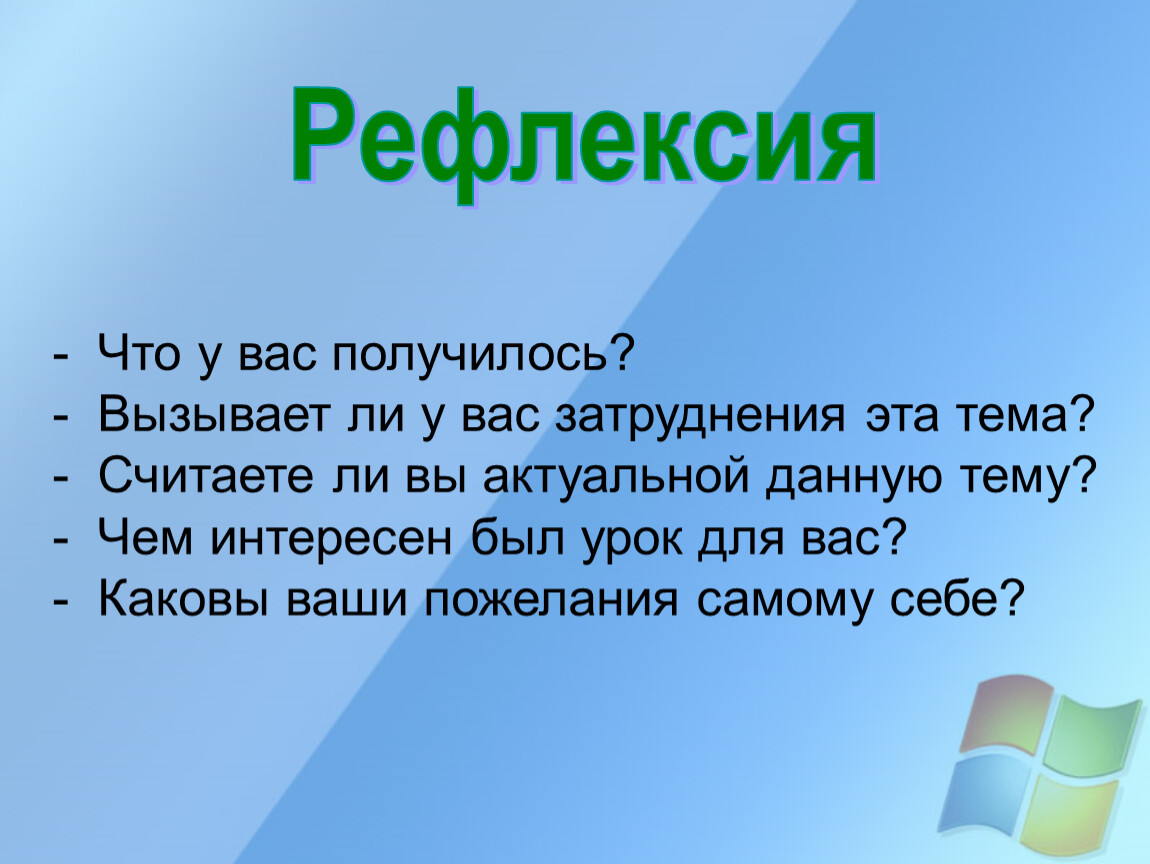 Рефлексия

- Что у вас получилось?
- Вызывает ли у вас затруднения эта тема?
- Считаете ли вы актуальной данную тему?
- Чем интересен был урок для вас?
- Каковы ваши пожелания самому себе?